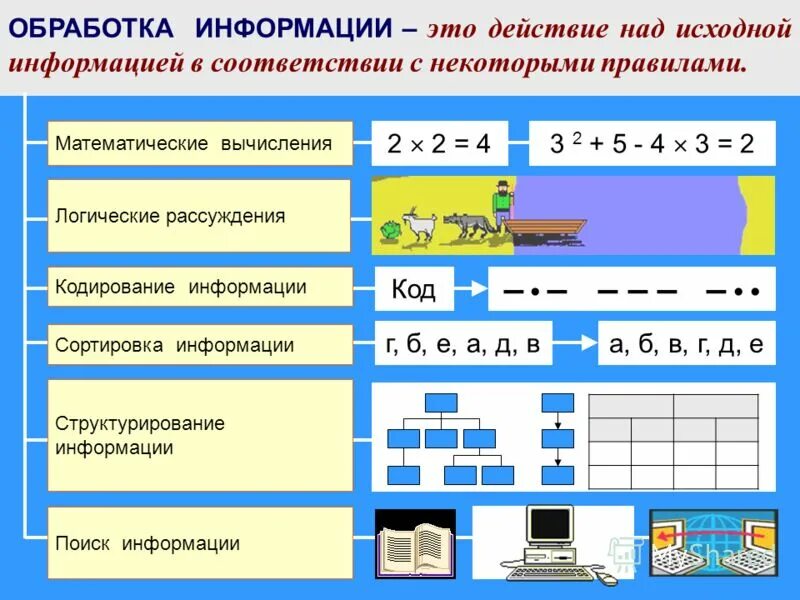 ОБРАБОТКА ИНФОРМАЦИИ – это действие над исходной информацией в соответствии с некоторыми правилами.

Математические вычисления

$2 \times 2 = 4$

$3^2 + 5 - 4 \times 3 = 2$

Логические рассуждения

Кодирование информации

Код

– • –   – – –   – • •

Сортировка информации

г, б, е, а, д, в

а, б, в, г, д, е

Структурирование информации

Поиск информации

MyShared